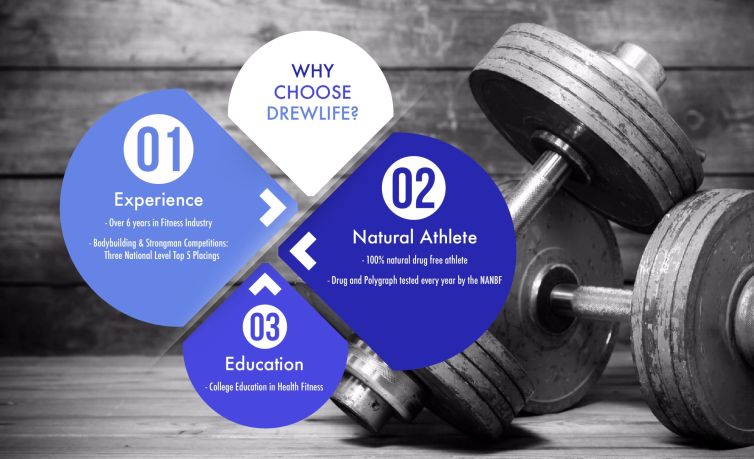 WHY CHOOSE DREWLIFE?

01
Experience
- Over 6 years in Fitness Industry
- Bodybuilding & Strongman Competitions: Three National Level Top 5 Placings

02
Natural Athlete
- 100% natural drug free athlete
- Drug and Polygraph tested every year by the NANBF

03
Education
- College Education in Health Fitness